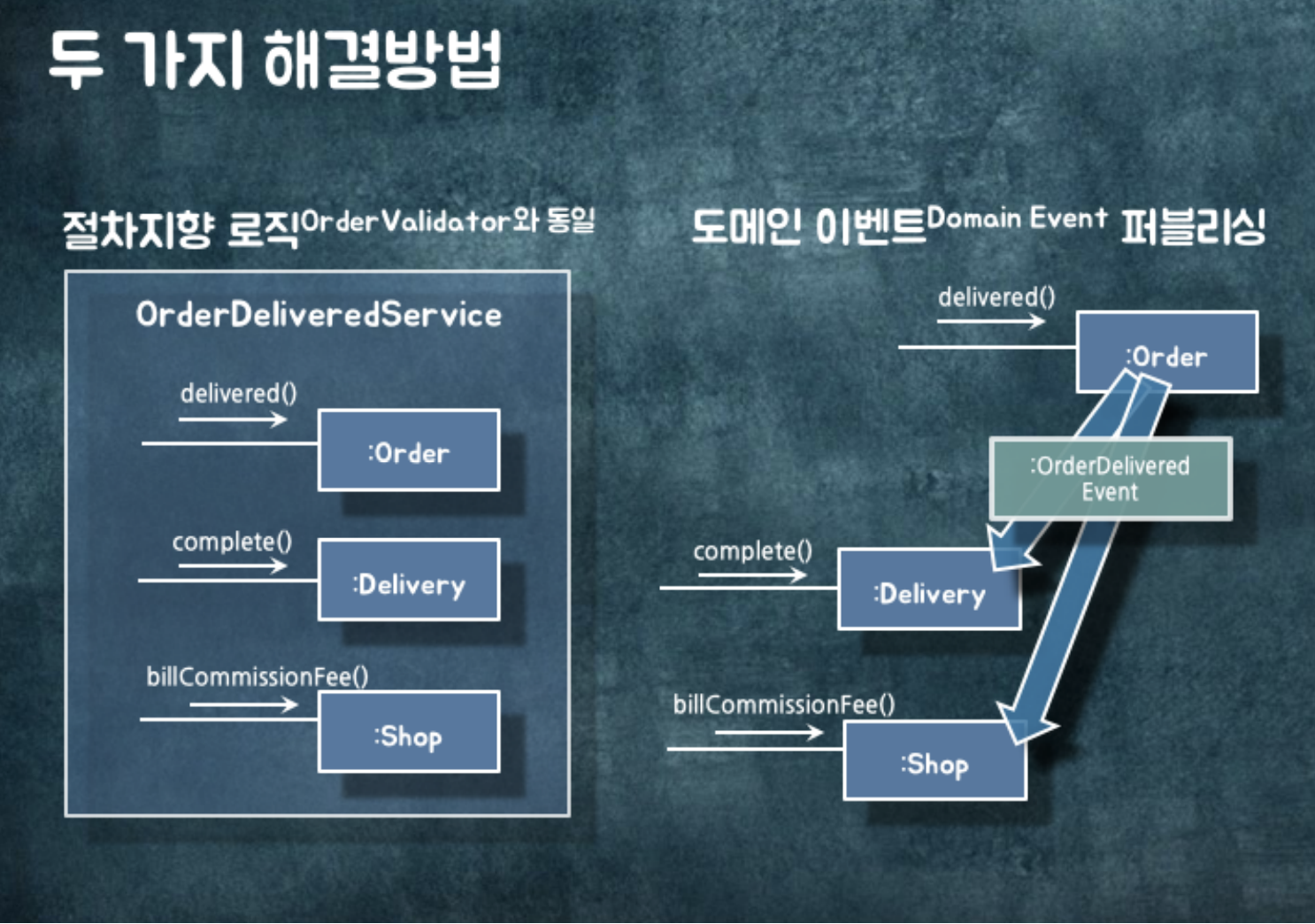 두 가지 해결방법

절차지향 로직OrderValidator와 동일

OrderDeliveredService

delivered()

:Order

complete()

:Delivery

billCommissionFee()

:Shop

도메인 이벤트Domain Event 퍼블리싱

delivered()

:Order

:OrderDelivered Event

complete()

:Delivery

billCommissionFee()

:Shop